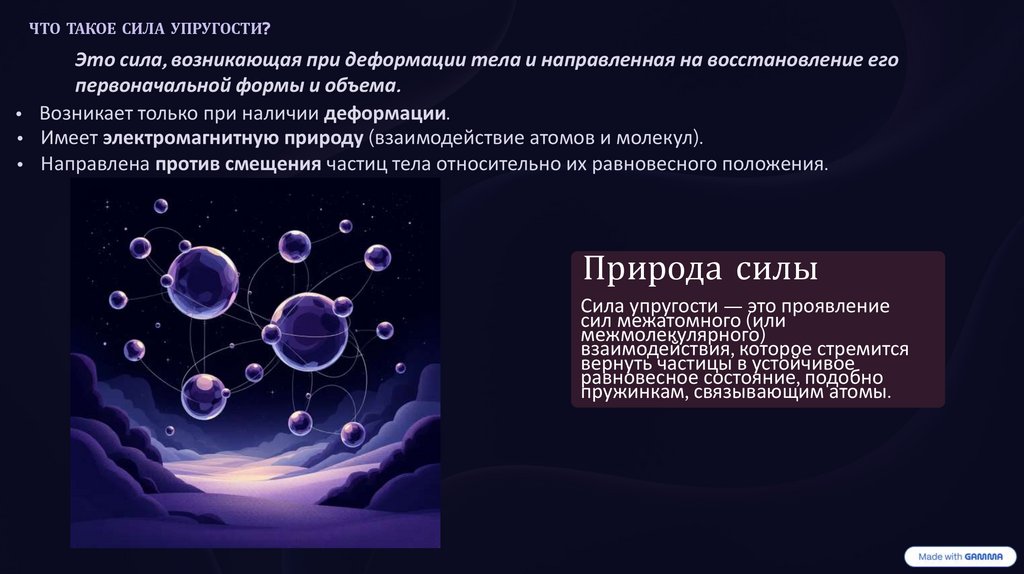 ЧТО ТАКОЕ СИЛА УПРУГОСТИ?

Это сила, возникающая при деформации тела и направленная на восстановление его первоначальной формы и объема.

• Возникает только при наличии деформации.
• Имеет электромагнитную природу (взаимодействие атомов и молекул).
• Направлена против смещения частиц тела относительно их равновесного положения.

Природа силы

Сила упругости — это проявление сил межатомного (или межмолекулярного) взаимодействия, которое стремится вернуть частицы в устойчивое равновесное состояние, подобно пружинкам, связывающим атомы.

Made with GAMMA